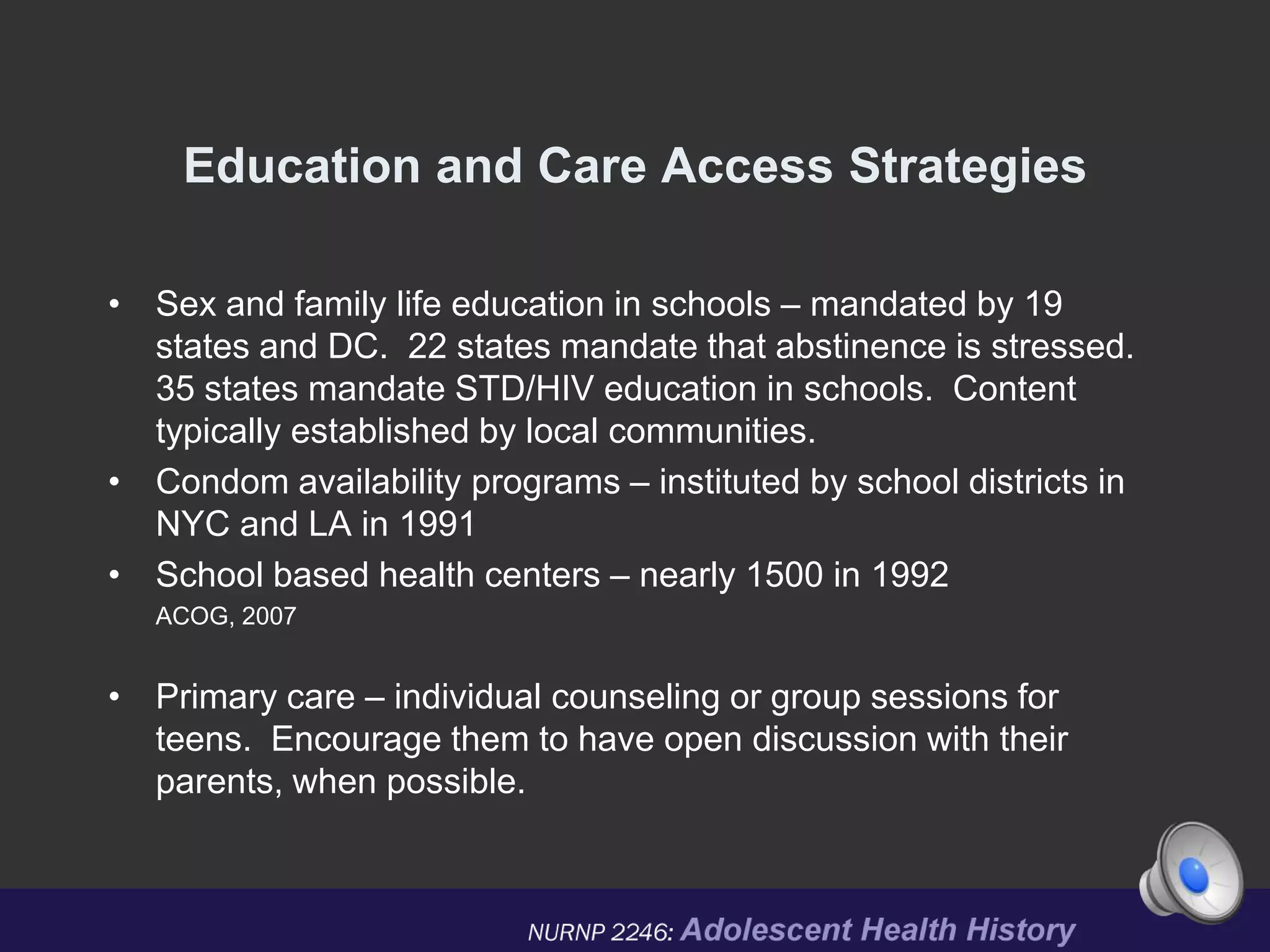 Education and Care Access Strategies

• Sex and family life education in schools – mandated by 19 states and DC. 22 states mandate that abstinence is stressed. 35 states mandate STD/HIV education in schools. Content typically established by local communities.
• Condom availability programs – instituted by school districts in NYC and LA in 1991
• School based health centers – nearly 1500 in 1992
ACOG, 2007

• Primary care – individual counseling or group sessions for teens. Encourage them to have open discussion with their parents, when possible.

NURNP 2246: Adolescent Health History